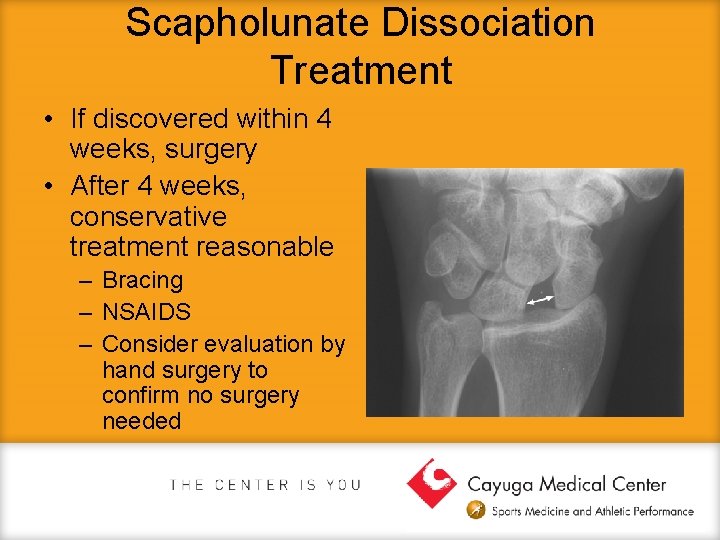 Scapholunate Dissociation Treatment

• If discovered within 4 weeks, surgery
• After 4 weeks, conservative treatment reasonable
– Bracing
– NSAIDS
– Consider evaluation by hand surgery to confirm no surgery needed

THE CENTER IS YOU

Cayuga Medical Center
Sports Medicine and Athletic Performance